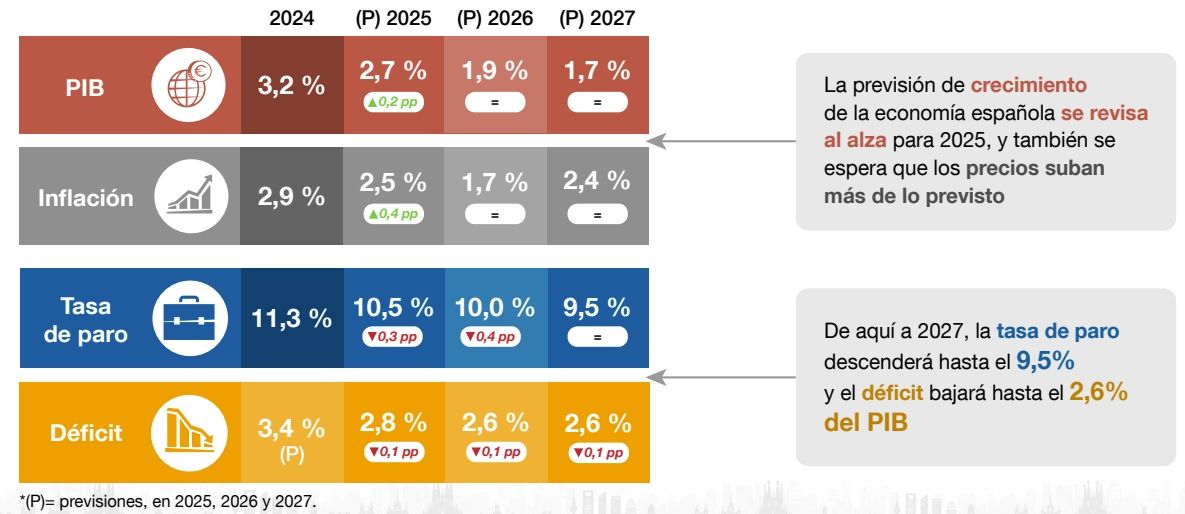 | | 2024 | (P) 2025 | (P) 2026 | (P) 2027 |
|---|---|---|---|---|
| PIB | 3,2 % | 2,7 % ▲0,2 pp | 1,9 % = | 1,7 % = |
| Inflación | 2,9 % | 2,5 % ▲0,4 pp | 1,7 % = | 2,4 % = |
| Tasa de paro | 11,3 % | 10,5 % ▼0,3 pp | 10,0 % ▼0,4 pp | 9,5 % = |
| Déficit | 3,4 % (P) | 2,8 % ▼0,1 pp | 2,6 % ▼0,1 pp | 2,6 % ▼0,1 pp |

La previsión de crecimiento de la economía española se revisa al alza para 2025, y también se espera que los precios suban más de lo previsto

De aquí a 2027, la tasa de paro descenderá hasta el 9,5% y el déficit bajará hasta el 2,6% del PIB

*(P)= previsiones, en 2025, 2026 y 2027.